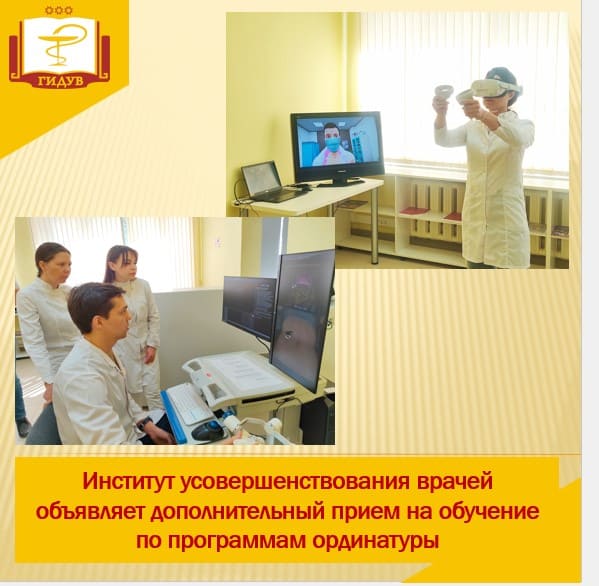 ГИДУВ

Институт усовершенствования врачей объявляет дополнительный прием на обучение по программам ординатуры